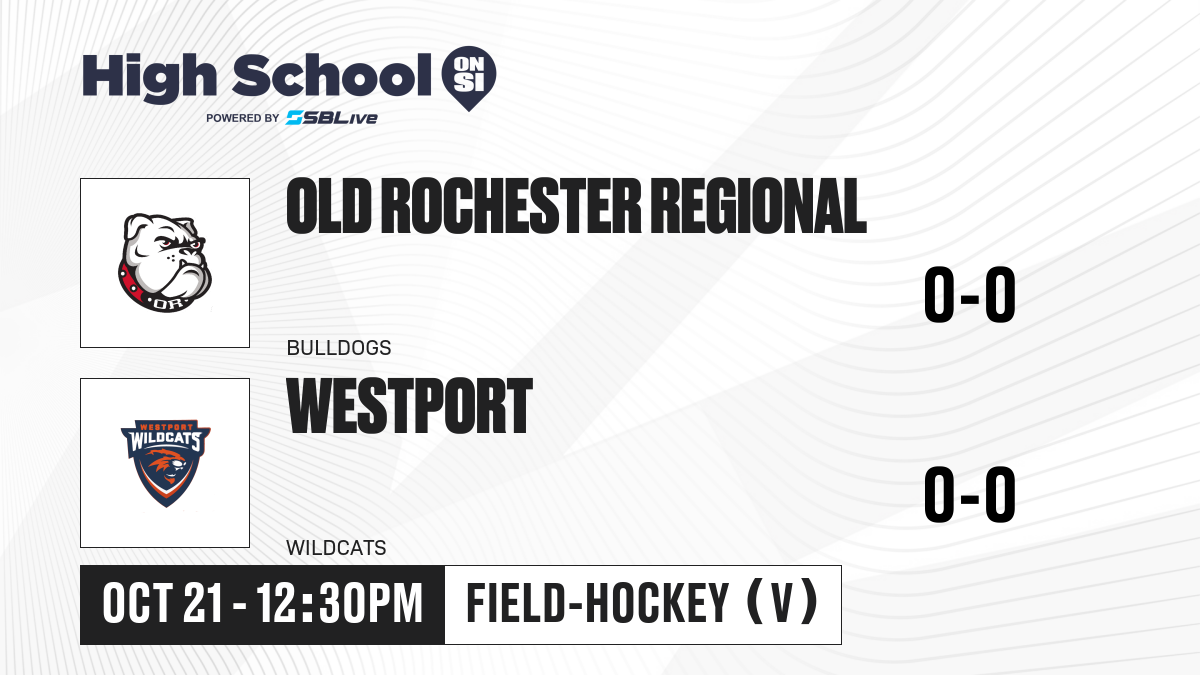 High School ON SI
POWERED BY SBLive

OR

OLD ROCHESTER REGIONAL

0-0

BULLDOGS

WESTPORT WILDCATS

WESTPORT

0-0

WILDCATS

OCT 21 - 12:30PM

FIELD-HOCKEY (V)